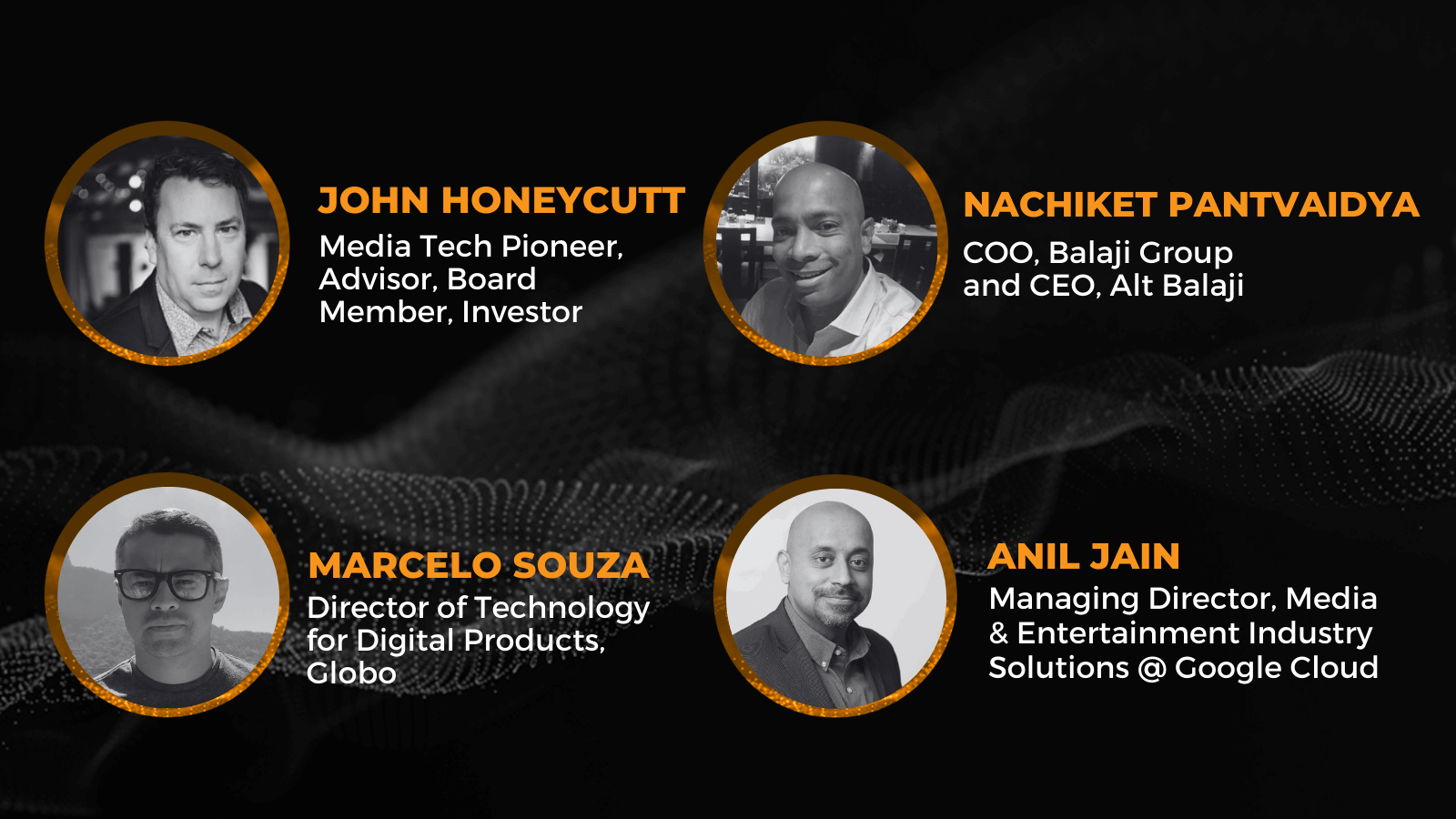 JOHN HONEYCUTT
Media Tech Pioneer, Advisor, Board Member, Investor

NACHIKET PANTVAIDYA
COO, Balaji Group and CEO, Alt Balaji

MARCELO SOUZA
Director of Technology for Digital Products, Globo

ANIL JAIN
Managing Director, Media & Entertainment Industry Solutions @ Google Cloud